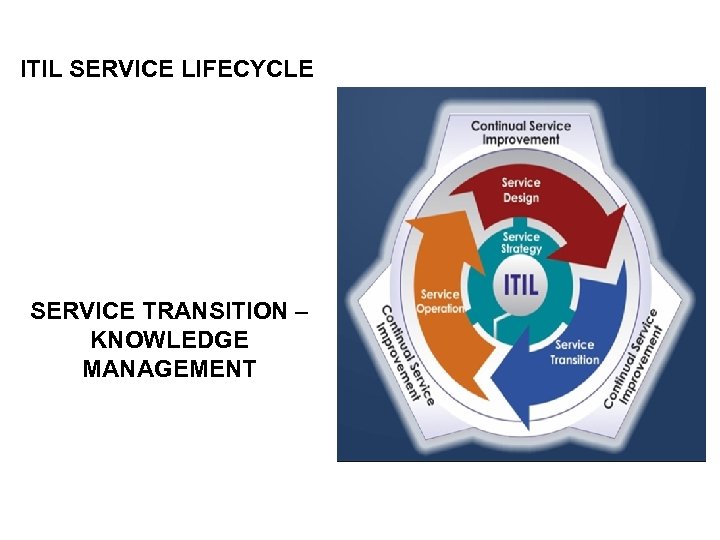 ITIL SERVICE LIFECYCLE

SERVICE TRANSITION – KNOWLEDGE MANAGEMENT

Continual Service Improvement

Service Design

Service Strategy

ITIL

Service Operation

Service Transition

Continual Service Improvement

Continual Service Improvement